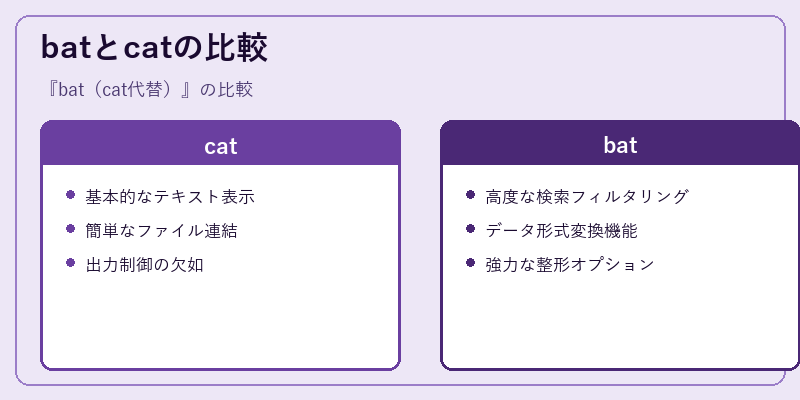 batとcatの比較

『bat（cat代替）』の比較

cat

- 基本的なテキスト表示
- 簡単なファイル連結
- 出力制御の欠如

bat

- 高度な検索フィルタリング
- データ形式変換機能
- 強力な整形オプション